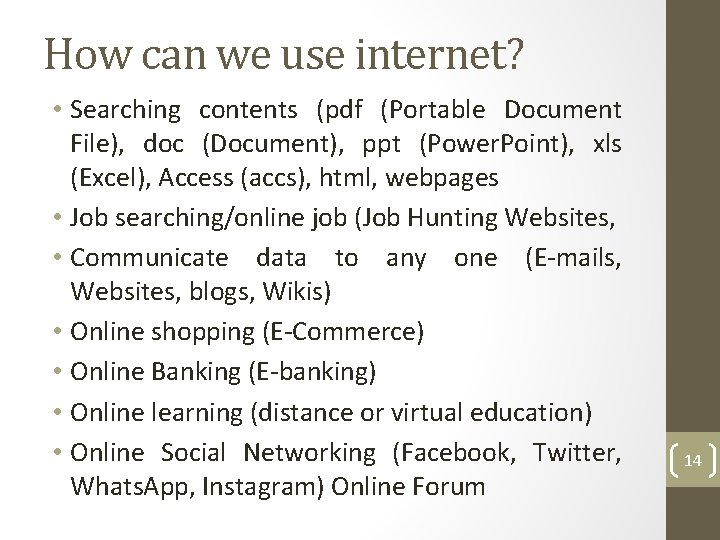 How can we use internet?

• Searching contents (pdf (Portable Document File), doc (Document), ppt (PowerPoint), xls (Excel), Access (accs), html, webpages

• Job searching/online job (Job Hunting Websites,

• Communicate data to any one (E-mails, Websites, blogs, Wikis)

• Online shopping (E-Commerce)

• Online Banking (E-banking)

• Online learning (distance or virtual education)

• Online Social Networking (Facebook, Twitter, WhatsApp, Instagram) Online Forum

14